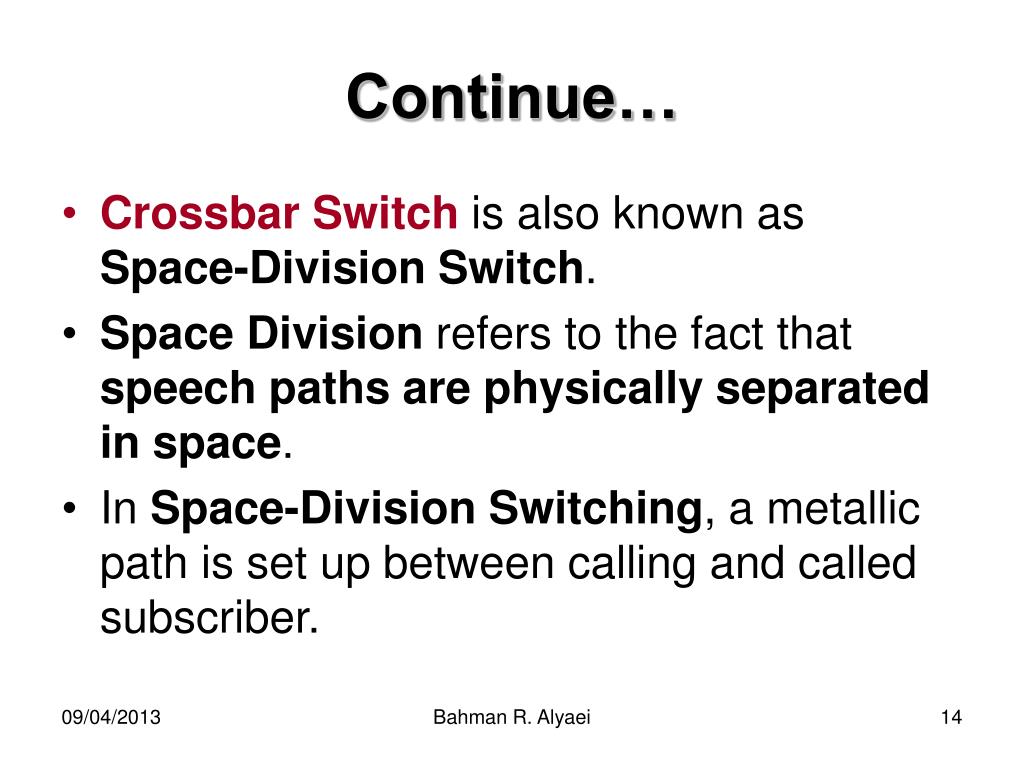 Continue…

• Crossbar Switch is also known as Space-Division Switch.
• Space Division refers to the fact that speech paths are physically separated in space.
• In Space-Division Switching, a metallic path is set up between calling and called subscriber.

09/04/2013 Bahman R. Alyaei 14